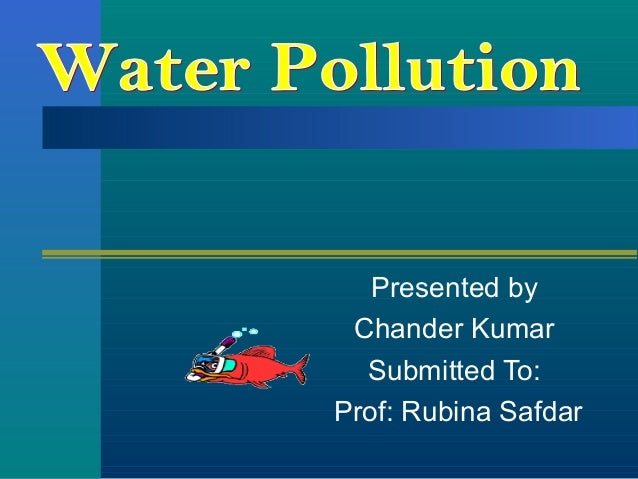 Water Pollution

Presented by
Chander Kumar
Submitted To:
Prof: Rubina Safdar